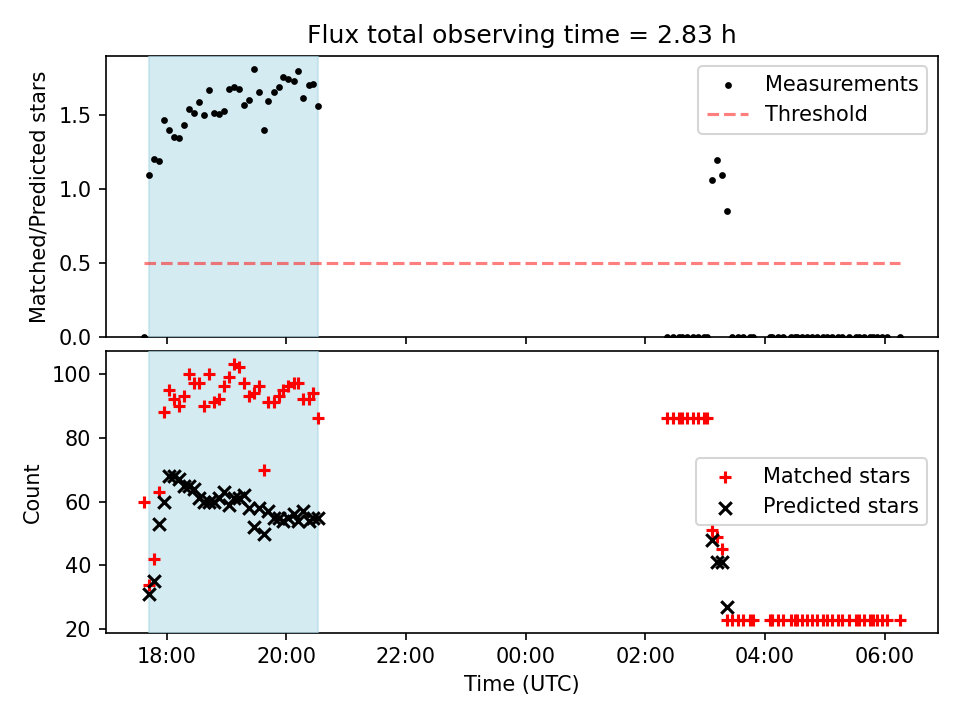 Flux total observing time = 2.83 h

Matched/Predicted stars

1.5
1.0
0.5
0.0

Measurements
Threshold

Count

100
80
60
40
20

Matched stars
Predicted stars

18:00
20:00
22:00
00:00
02:00
04:00
06:00

Time (UTC)